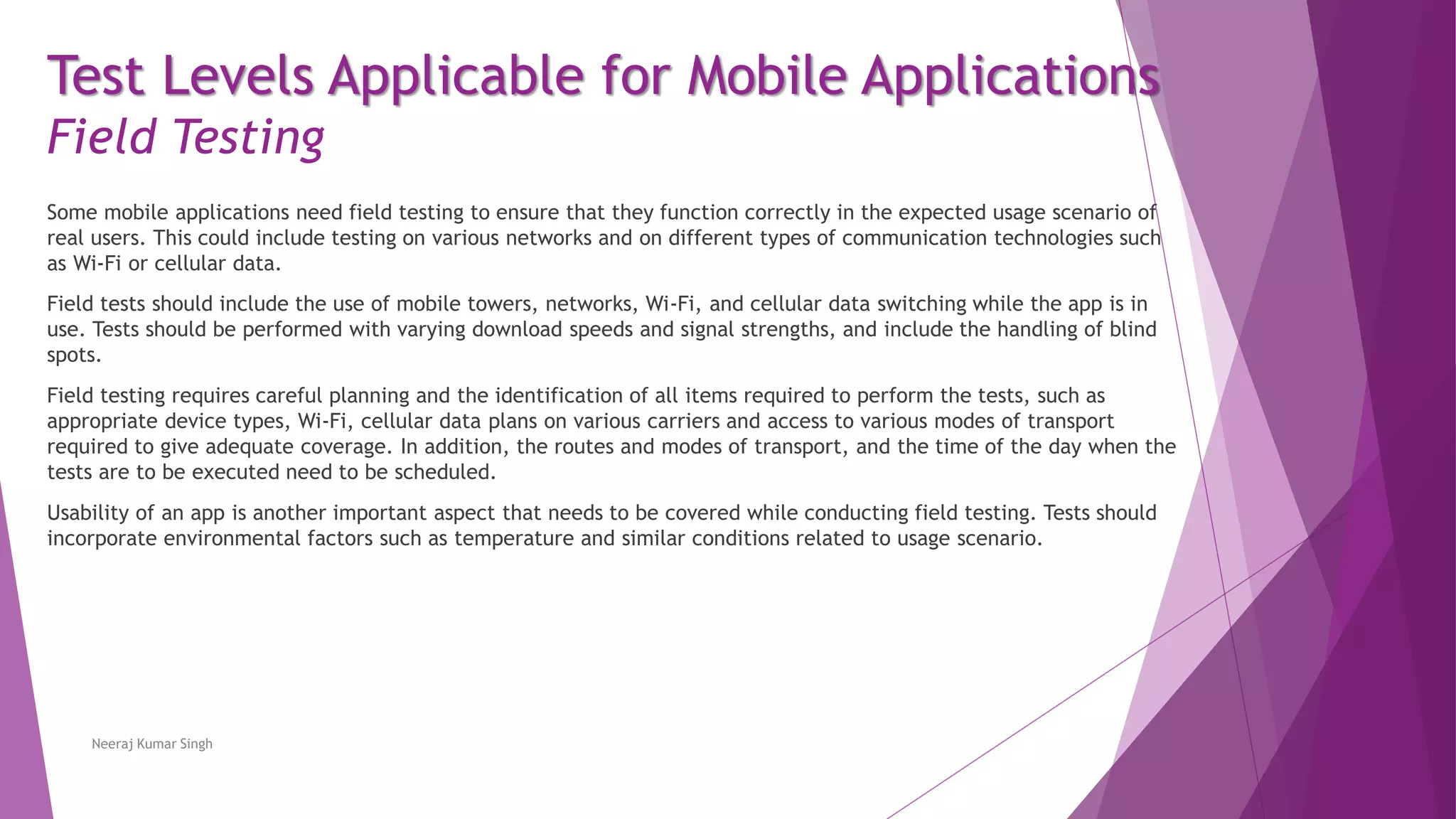 Test Levels Applicable for Mobile Applications
Field Testing

Some mobile applications need field testing to ensure that they function correctly in the expected usage scenario of real users. This could include testing on various networks and on different types of communication technologies such as Wi-Fi or cellular data.

Field tests should include the use of mobile towers, networks, Wi-Fi, and cellular data switching while the app is in use. Tests should be performed with varying download speeds and signal strengths, and include the handling of blind spots.

Field testing requires careful planning and the identification of all items required to perform the tests, such as appropriate device types, Wi-Fi, cellular data plans on various carriers and access to various modes of transport required to give adequate coverage. In addition, the routes and modes of transport, and the time of the day when the tests are to be executed need to be scheduled.

Usability of an app is another important aspect that needs to be covered while conducting field testing. Tests should incorporate environmental factors such as temperature and similar conditions related to usage scenario.

Neeraj Kumar Singh